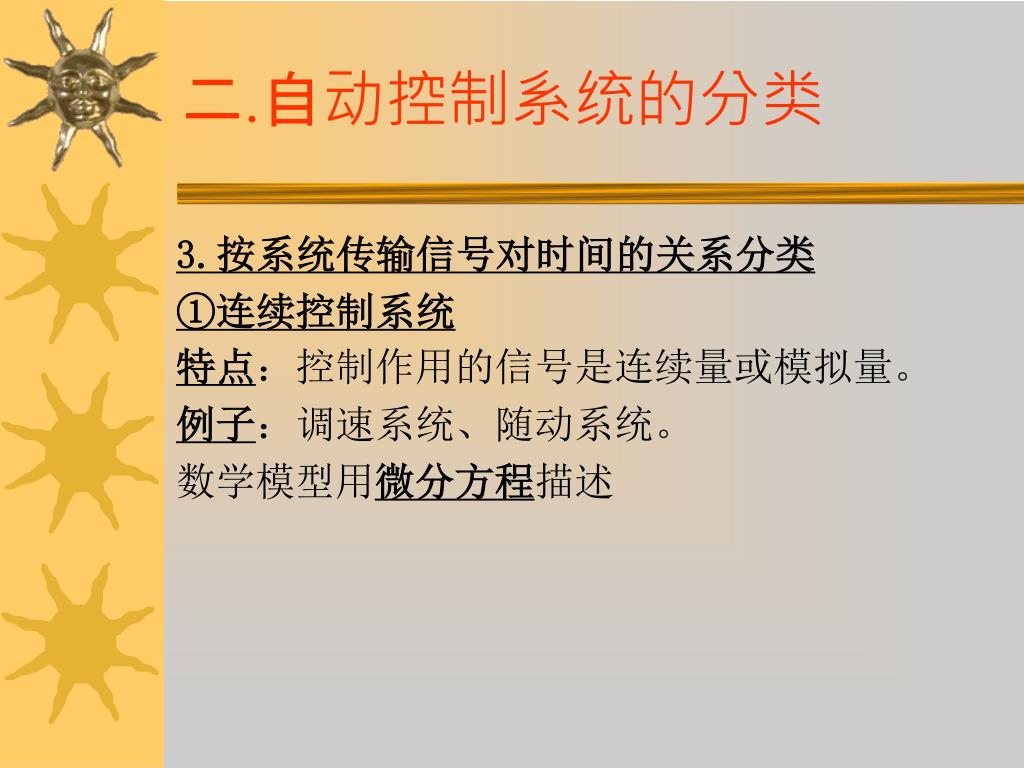 二.自动控制系统的分类

3.按系统传输信号对时间的关系分类
①连续控制系统
特点：控制作用的信号是连续量或模拟量。
例子：调速系统、随动系统。
数学模型用微分方程描述